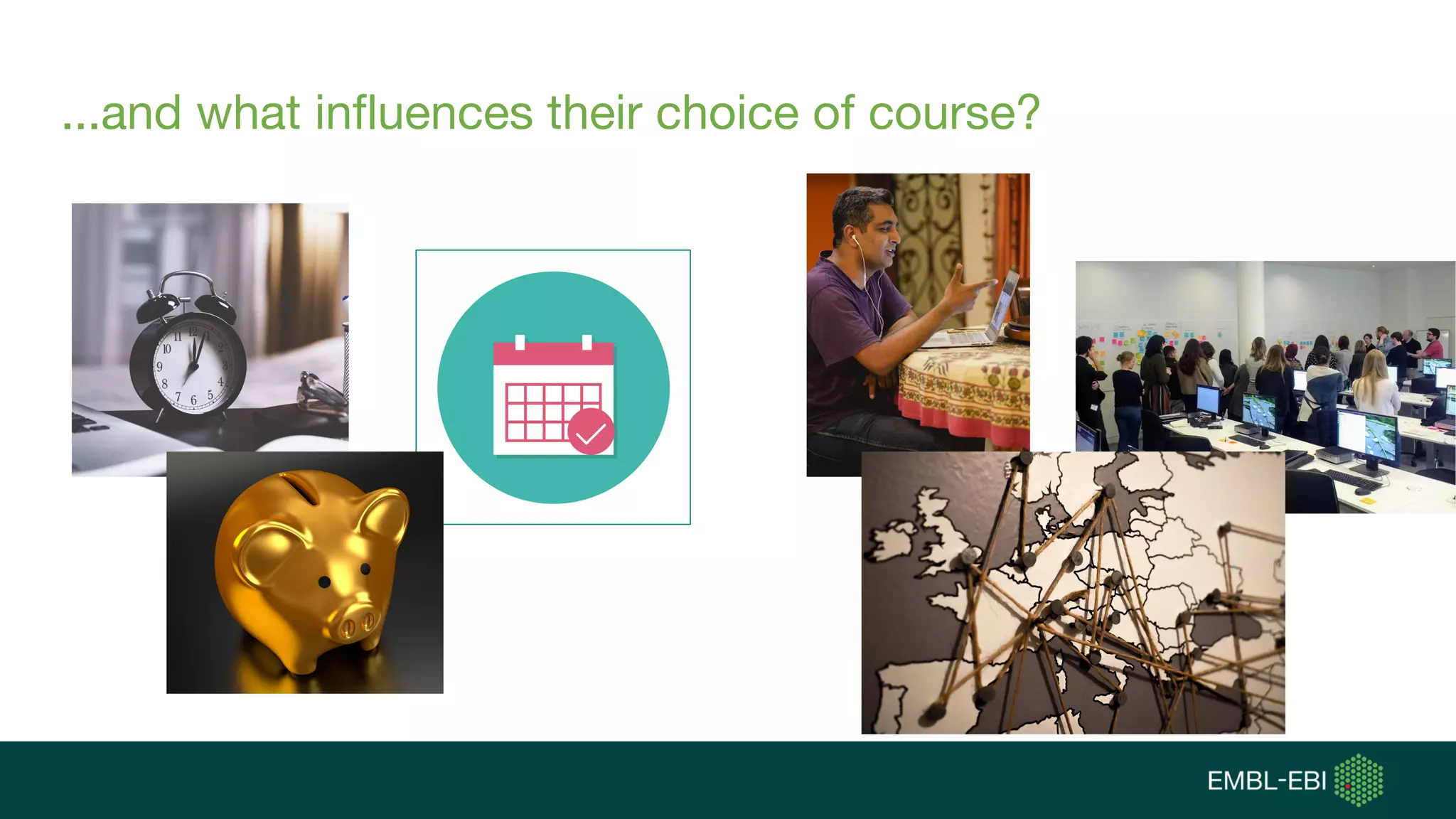 ...and what influences their choice of course?

EMBL-EBI